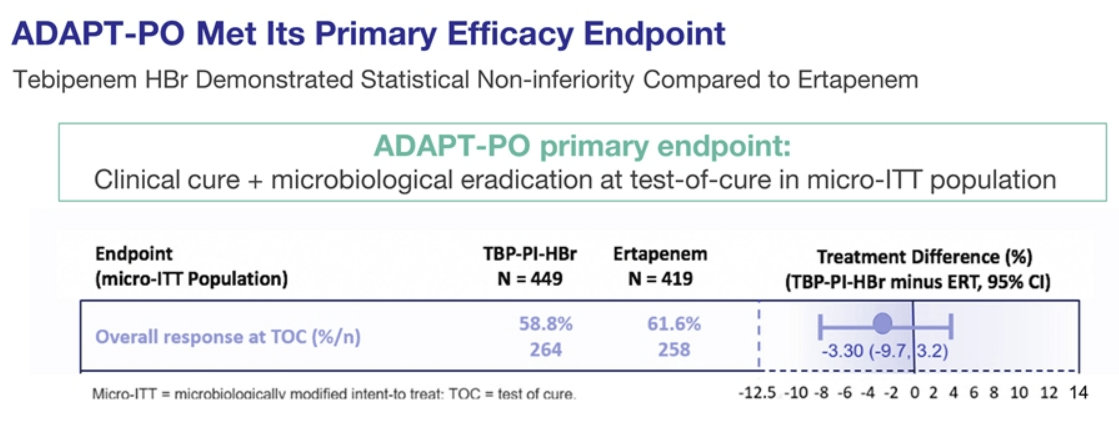 ADAPT-PO Met Its Primary Efficacy Endpoint

Tebipenem HBr Demonstrated Statistical Non-inferiority Compared to Ertapenem

ADAPT-PO primary endpoint:
Clinical cure + microbiological eradication at test-of-cure in micro-ITT population

| Endpoint (micro-ITT Population) | TBP-PI-HBr N = 449 | Ertapenem N = 419 | Treatment Difference (%) (TBP-PI-HBr minus ERT, 95% CI) |
|---|---|---|---|
| Overall response at TOC (%/n) | 58.8% 264 | 61.6% 258 | -3.30 (-9.7, 3.2) |

Micro-ITT = microbiologically modified intent-to treat; TOC = test of cure.

-12.5 -10 -8 -6 -4 -2 0 2 4 6 8 10 12 14